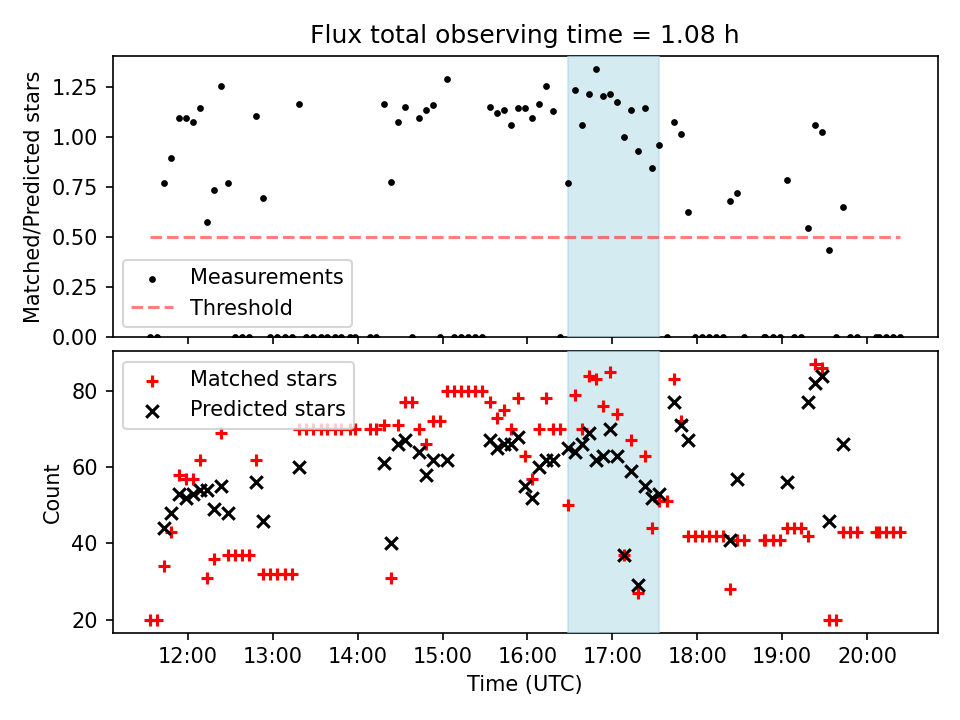 Flux total observing time = 1.08 h

Matched/Predicted stars

1.25
1.00
0.75
0.50
0.25
0.00

Measurements
Threshold

Count

80
60
40
20

Matched stars
Predicted stars

12:00
13:00
14:00
15:00
16:00
17:00
18:00
19:00
20:00

Time (UTC)